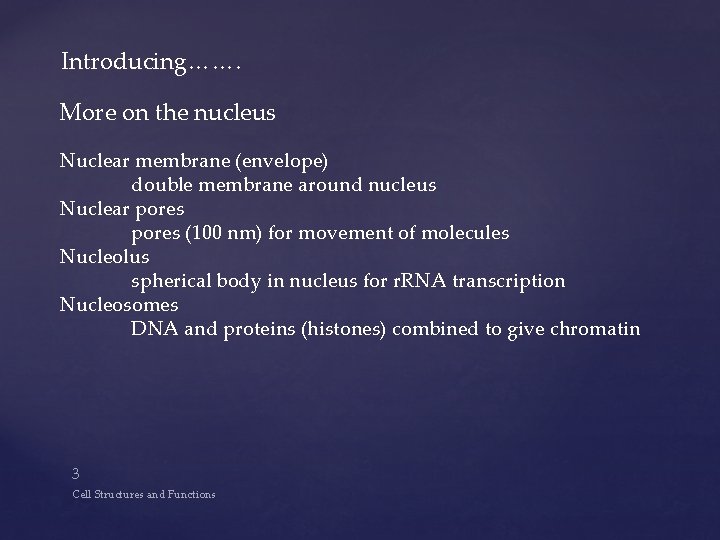 Introducing…….

More on the nucleus

Nuclear membrane (envelope)
double membrane around nucleus
Nuclear pores
pores (100 nm) for movement of molecules
Nucleolus
spherical body in nucleus for rRNA transcription
Nucleosomes
DNA and proteins (histones) combined to give chromatin

3
Cell Structures and Functions